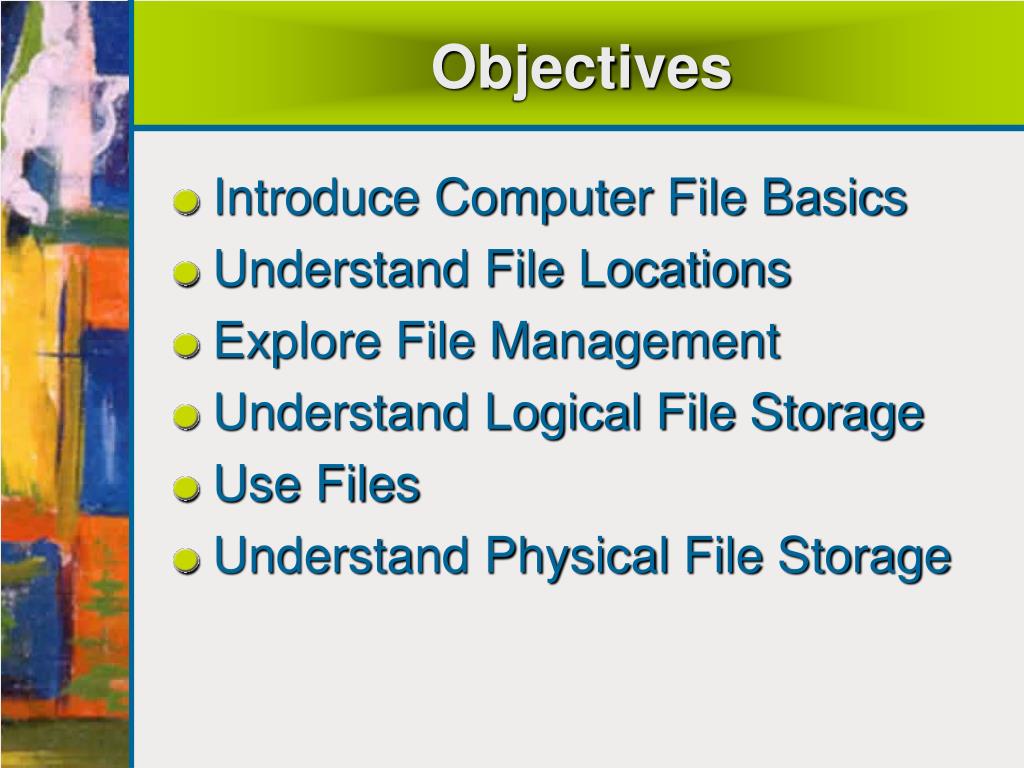 Objectives

Introduce Computer File Basics
Understand File Locations
Explore File Management
Understand Logical File Storage
Use Files
Understand Physical File Storage